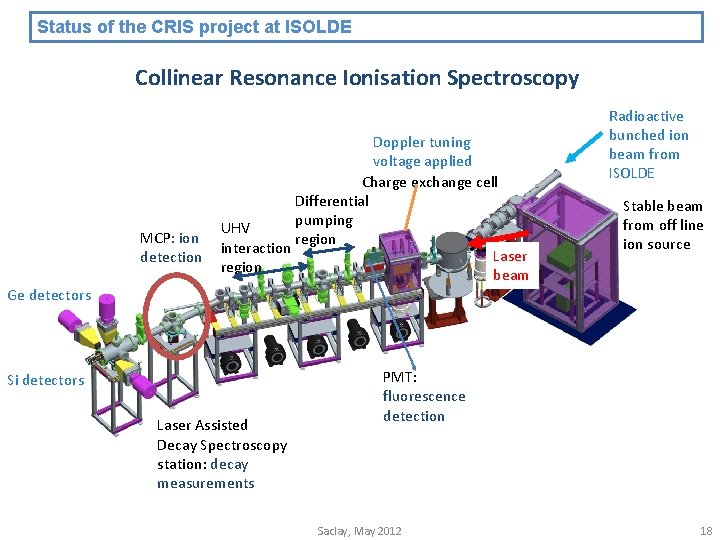 Status of the CRIS project at ISOLDE

Collinear Resonance Ionisation Spectroscopy

Radioactive bunched ion beam from ISOLDE

Doppler tuning voltage applied

Charge exchange cell

Stable beam from off line ion source

Differential pumping region

UHV interaction region

MCP: ion detection

Laser beam

Ge detectors

Si detectors

PMT: fluorescence detection

Laser Assisted Decay Spectroscopy station: decay measurements

Saclay, May 2012

18